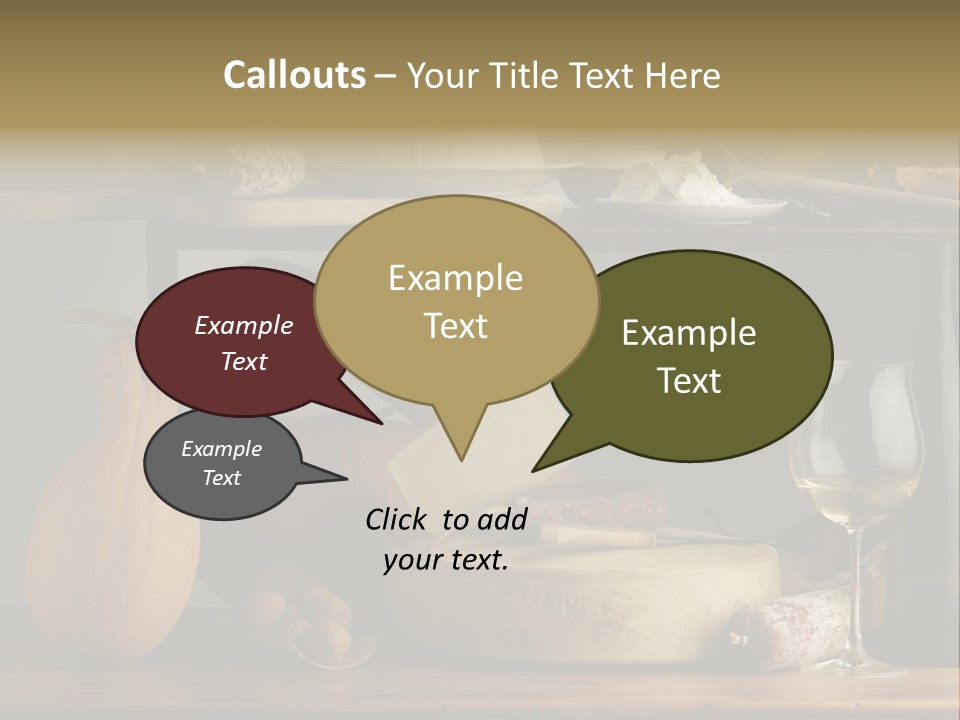 Callouts – Your Title Text Here

Example Text

Example Text

Example Text

Example Text

Click to add your text.